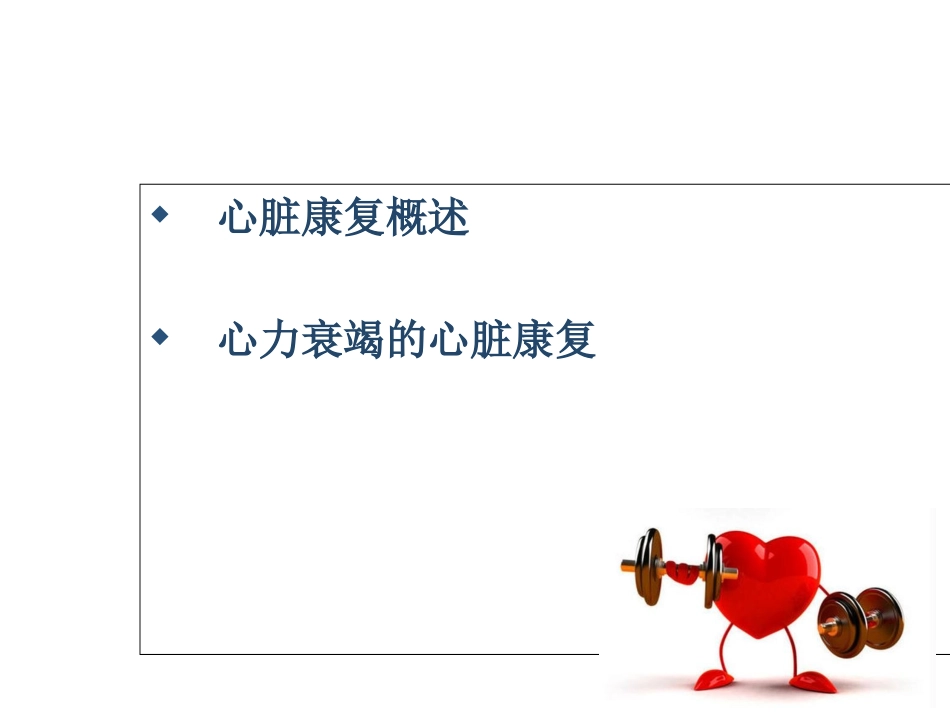 ◆ 心脏康复概述

◆ 心力衰竭的心脏康复